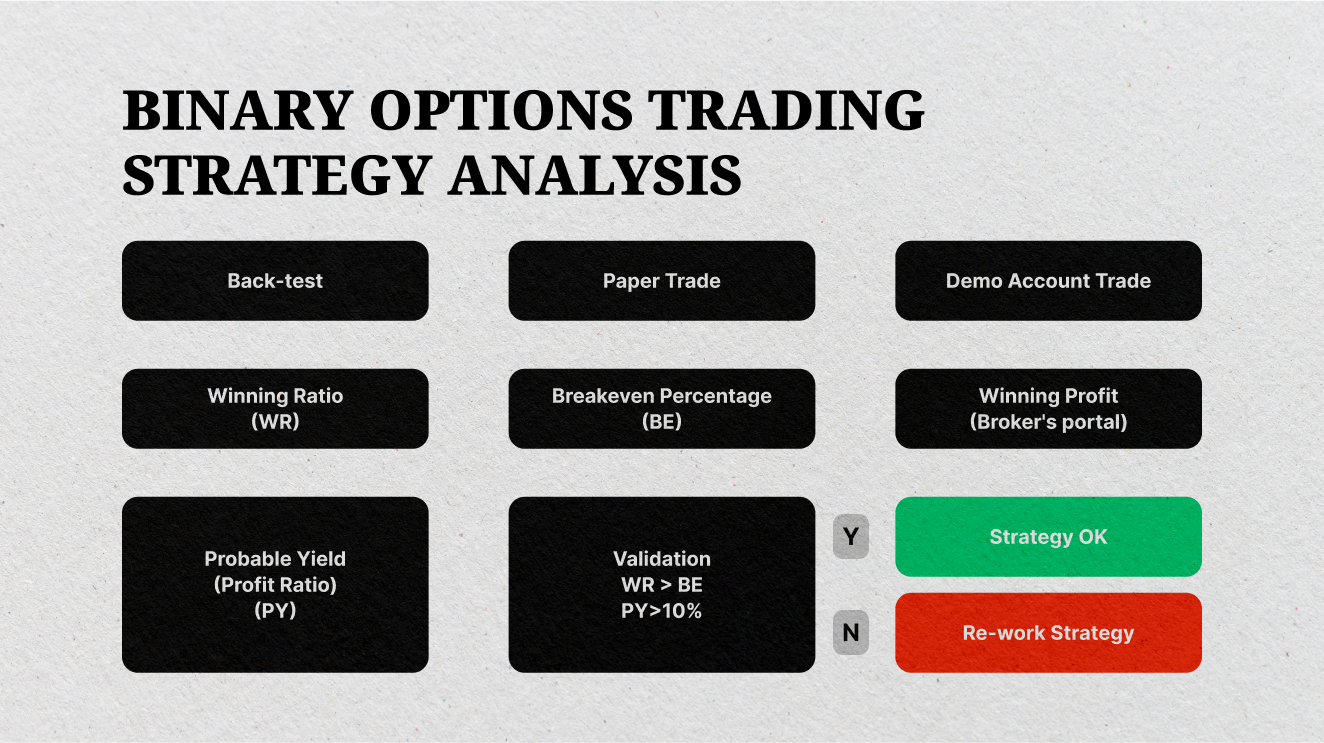 BINARY OPTIONS TRADING STRATEGY ANALYSIS

Back-test

Paper Trade

Demo Account Trade

Winning Ratio (WR)

Breakeven Percentage (BE)

Winning Profit (Broker's portal)

Probable Yield (Profit Ratio) (PY)

Validation WR > BE PY>10%

Y

Strategy OK

N

Re-work Strategy